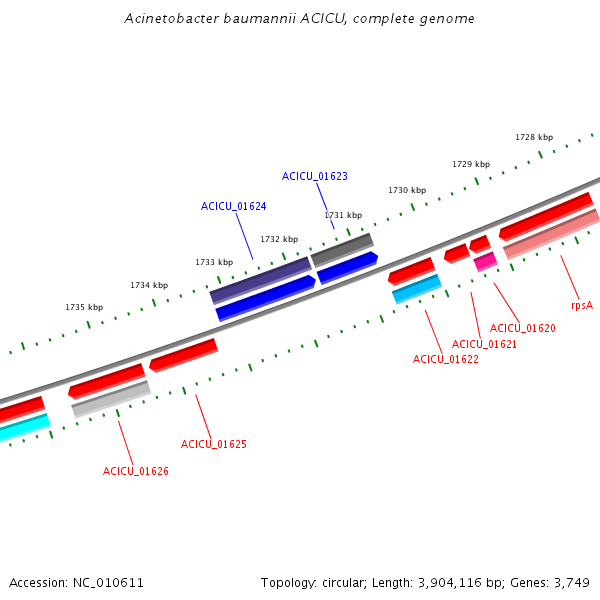 Acinetobacter baumannii ACICU, complete genome

1728 kbp
1729 kbp
1730 kbp
1731 kbp
1732 kbp
1733 kbp
1734 kbp
1735 kbp

ACICU_01623
ACICU_01624

rpsA
ACICU_01620
ACICU_01621
ACICU_01622
ACICU_01625
ACICU_01626

Accession: NC_010611

Topology: circular; Length: 3,904,116 bp; Genes: 3,749